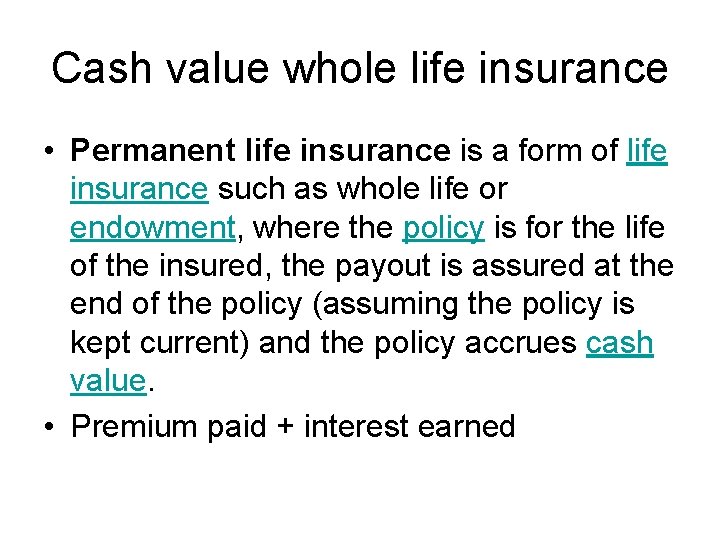 Cash value whole life insurance

• Permanent life insurance is a form of life insurance such as whole life or endowment, where the policy is for the life of the insured, the payout is assured at the end of the policy (assuming the policy is kept current) and the policy accrues cash value.

• Premium paid + interest earned